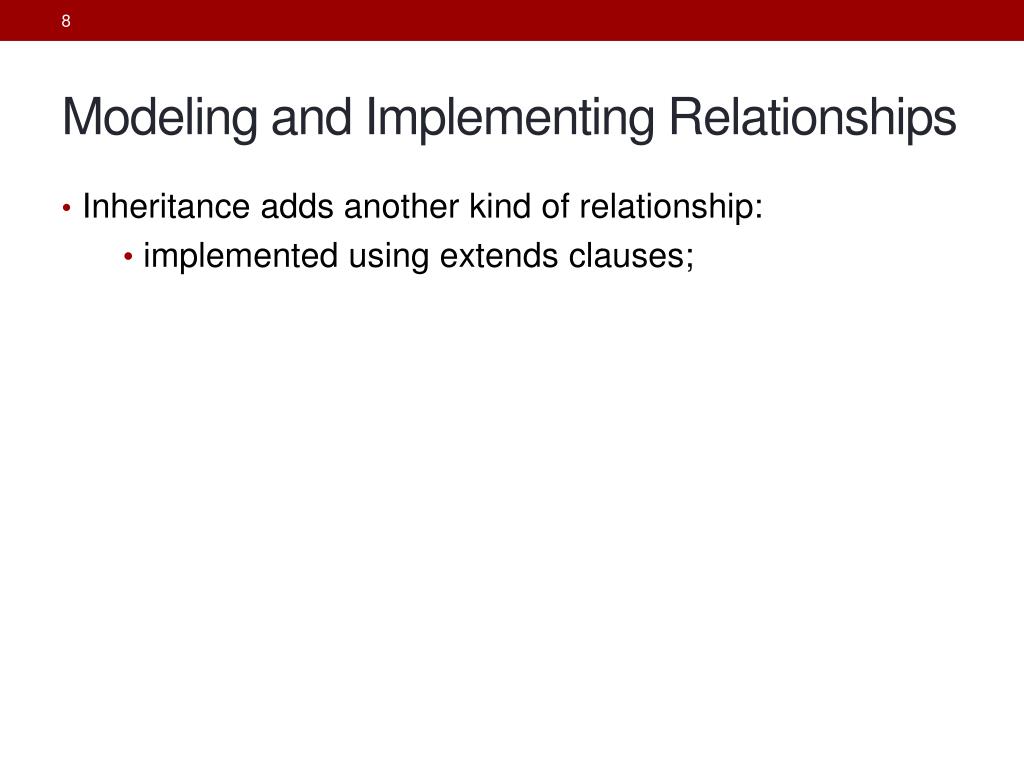 8

Modeling and Implementing Relationships

• Inheritance adds another kind of relationship:
  • implemented using extends clauses;